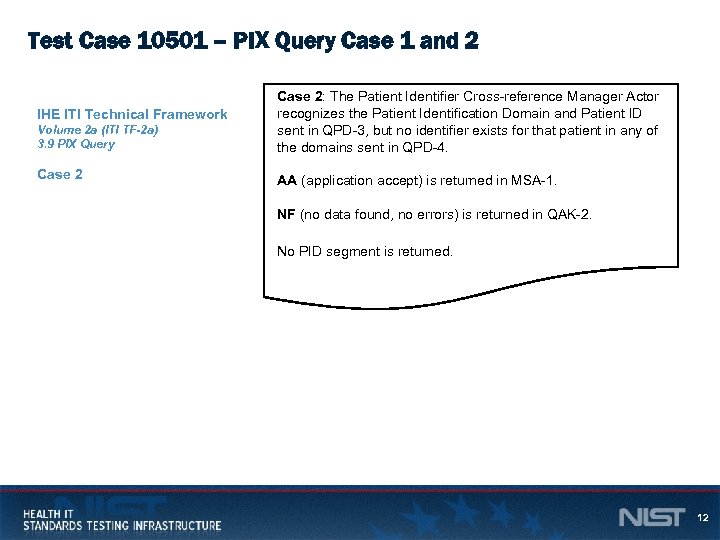 Test Case 10501 – PIX Query Case 1 and 2

IHE ITI Technical Framework
Volume 2a (ITI TF-2a)
3.9 PIX Query

Case 2

Case 2: The Patient Identifier Cross-reference Manager Actor recognizes the Patient Identification Domain and Patient ID sent in QPD-3, but no identifier exists for that patient in any of the domains sent in QPD-4.

AA (application accept) is returned in MSA-1.

NF (no data found, no errors) is returned in QAK-2.

No PID segment is returned.

HEALTH IT
STANDARDS TESTING INFRASTRUCTURE

NIST

12